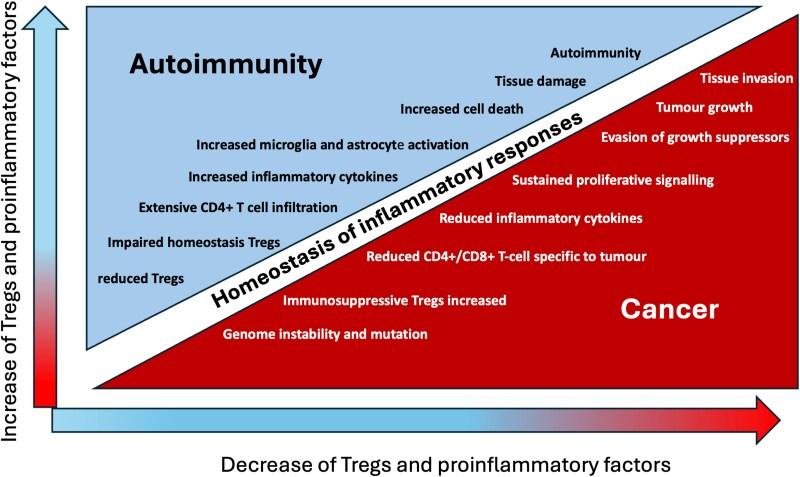 Increase of Tregs and proinflammatory factors

Autoimmunity

Autoimmunity
Tissue damage
Increased cell death
Increased microglia and astrocyte activation
Increased inflammatory cytokines
Extensive CD4+ T cell infiltration
Impaired homeostasis Tregs
reduced Tregs

Homeostasis of inflammatory responses

Tissue invasion
Tumour growth
Evasion of growth suppressors
Sustained proliferative signalling
Reduced inflammatory cytokines
Reduced CD4+/CD8+ T-cell specific to tumour
Immunosuppressive Tregs increased
Genome instability and mutation

Cancer

Decrease of Tregs and proinflammatory factors